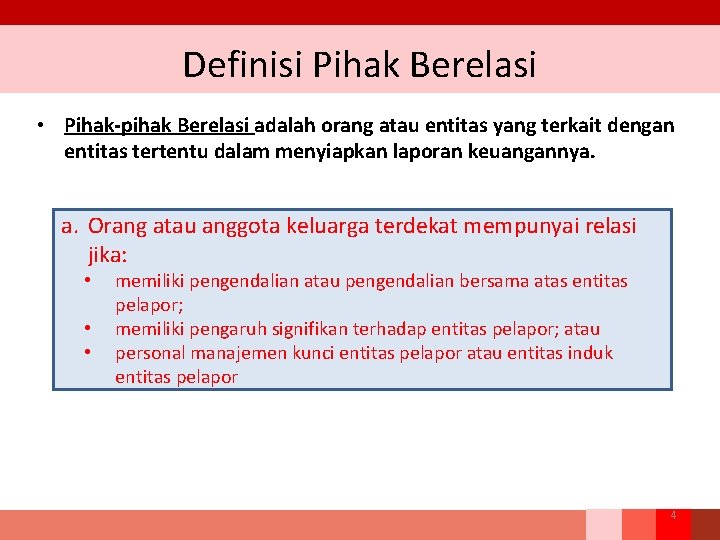 Definisi Pihak Berelasi

• Pihak-pihak Berelasi adalah orang atau entitas yang terkait dengan entitas tertentu dalam menyiapkan laporan keuangannya.

a. Orang atau anggota keluarga terdekat mempunyai relasi jika:
• memiliki pengendalian atau pengendalian bersama atas entitas pelapor;
• memiliki pengaruh signifikan terhadap entitas pelapor; atau
• personal manajemen kunci entitas pelapor atau entitas induk entitas pelapor

4